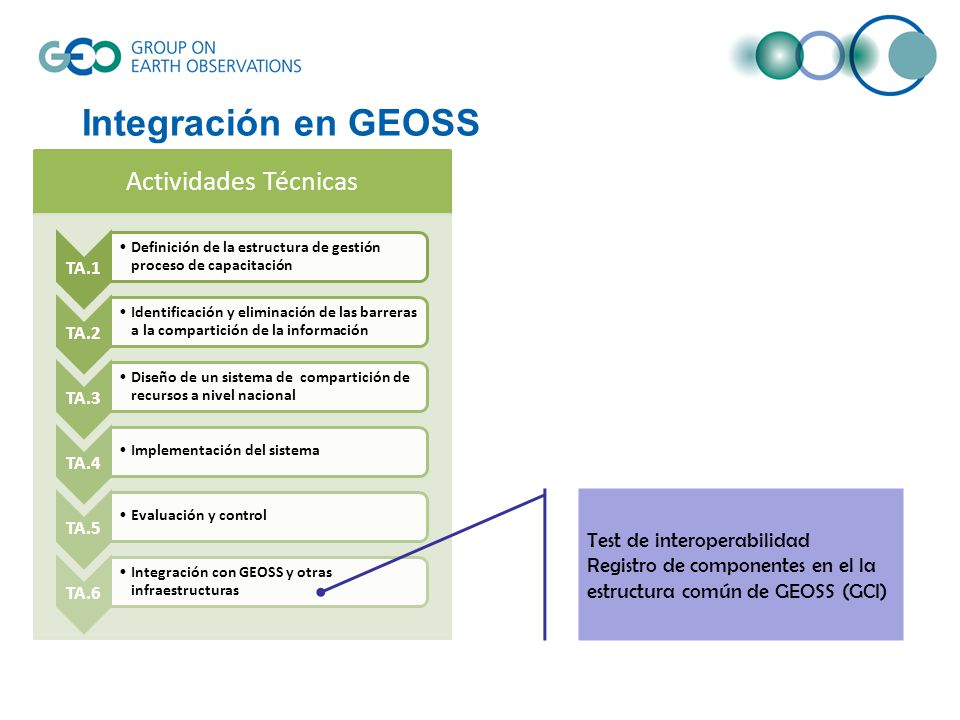 GEO GROUP ON EARTH OBSERVATIONS

Integración en GEOSS

Actividades Técnicas

TA.1
• Definición de la estructura de gestión proceso de capacitación

TA.2
• Identificación y eliminación de las barreras a la compartición de la información

TA.3
• Diseño de un sistema de compartición de recursos a nivel nacional

TA.4
• Implementación del sistema

TA.5
• Evaluación y control

TA.6
• Integración con GEOSS y otras infraestructuras

Test de interoperabilidad
Registro de componentes en el la estructura común de GEOSS (GCI)